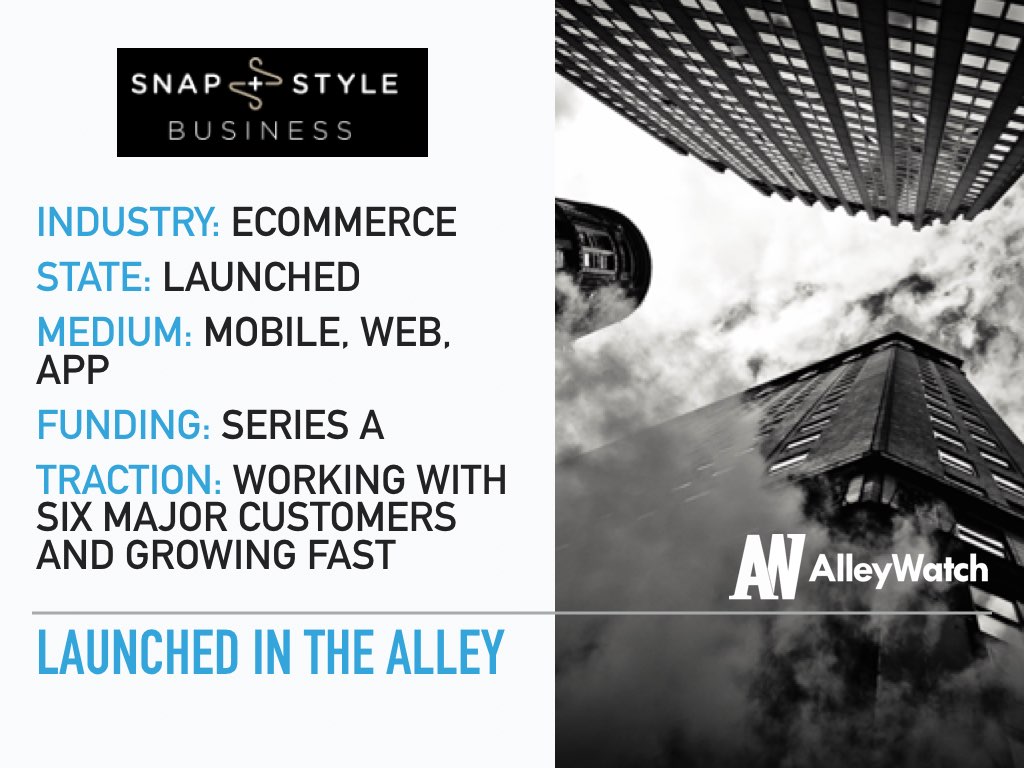 SNAP + STYLE
BUSINESS

INDUSTRY: ECOMMERCE
STATE: LAUNCHED
MEDIUM: MOBILE, WEB, APP
FUNDING: SERIES A
TRACTION: WORKING WITH SIX MAJOR CUSTOMERS AND GROWING FAST

AW AlleyWatch

LAUNCHED IN THE ALLEY